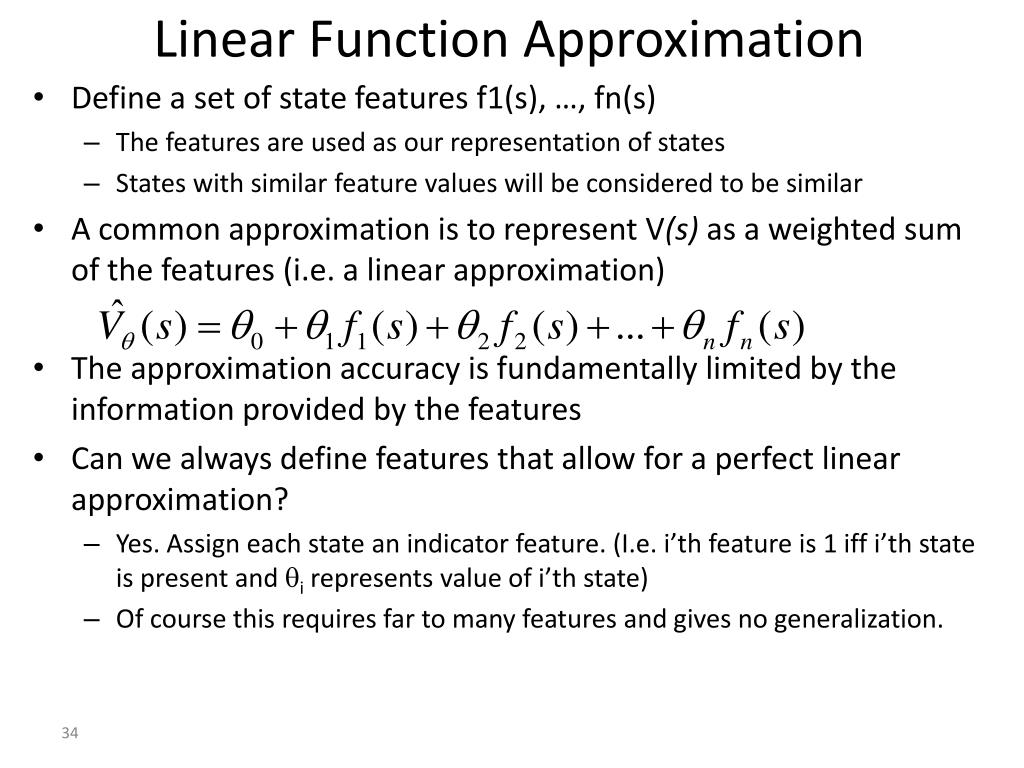 Linear Function Approximation

• Define a set of state features f1(s), …, fn(s)
– The features are used as our representation of states
– States with similar feature values will be considered to be similar

• A common approximation is to represent V(s) as a weighted sum of the features (i.e. a linear approximation)

$\hat{V}_\theta(s) = \theta_0 + \theta_1 f_1(s) + \theta_2 f_2(s) + \ldots + \theta_n f_n(s)$

• The approximation accuracy is fundamentally limited by the information provided by the features

• Can we always define features that allow for a perfect linear approximation?
– Yes. Assign each state an indicator feature. (I.e. i'th feature is 1 iff i'th state is present and $\theta_i$ represents value of i'th state)
– Of course this requires far to many features and gives no generalization.

34